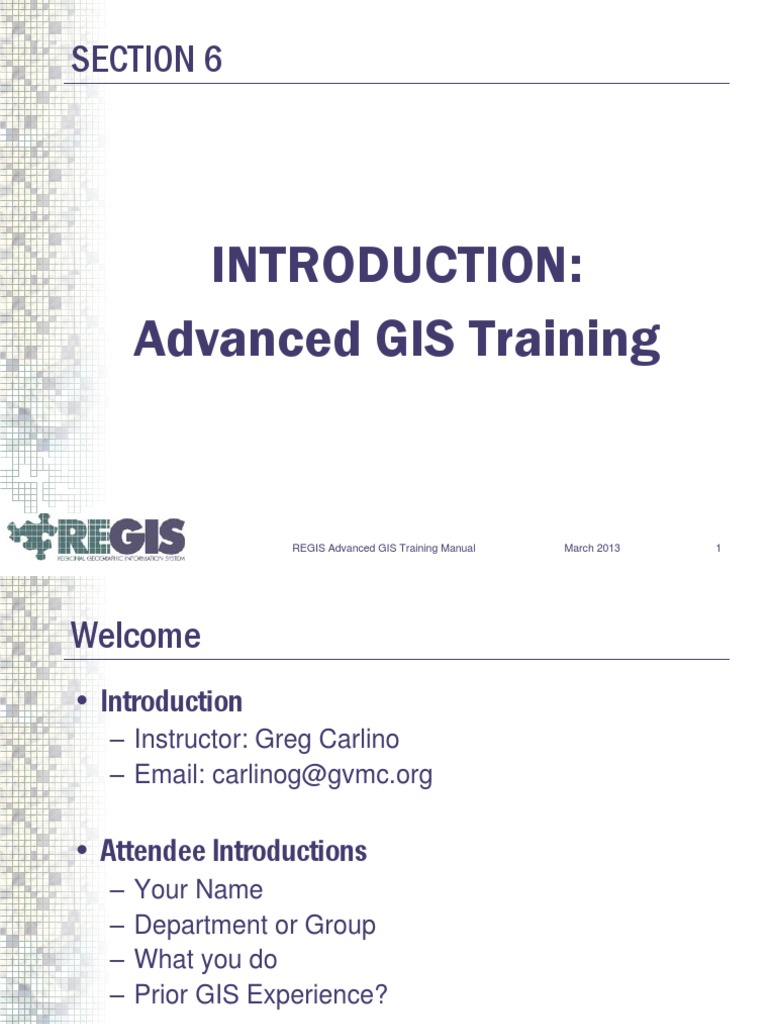 SECTION 6

INTRODUCTION:
Advanced GIS Training

REGIS
REGIONAL GEOGRAPHIC INFORMATION SYSTEM

REGIS Advanced GIS Training Manual

March 2013

1

Welcome

• Introduction
– Instructor: Greg Carlino
– Email: carlinog@gvmc.org

• Attendee Introductions
– Your Name
– Department or Group
– What you do
– Prior GIS Experience?